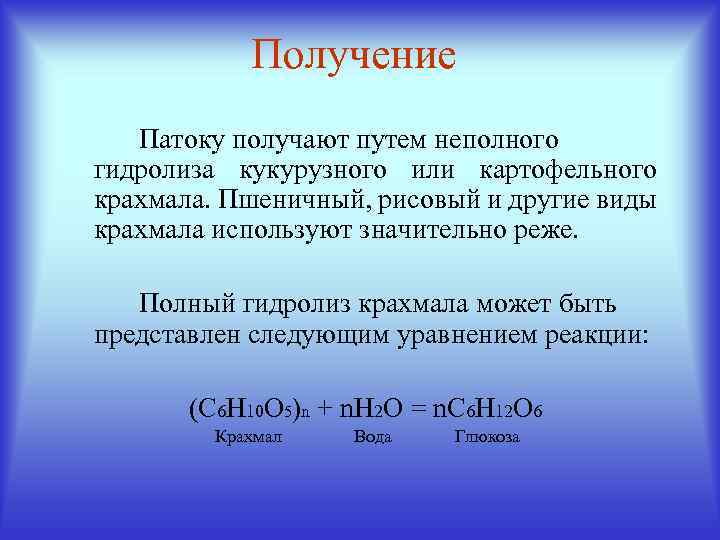 Получение

Патоку получают путем неполного гидролиза кукурузного или картофельного крахмала. Пшеничный, рисовый и другие виды крахмала используют значительно реже.

Полный гидролиз крахмала может быть представлен следующим уравнением реакции:

$(C_6H_{10}O_5)_n + nH_2O = nC_6H_{12}O_6$

Крахмал Вода Глюкоза